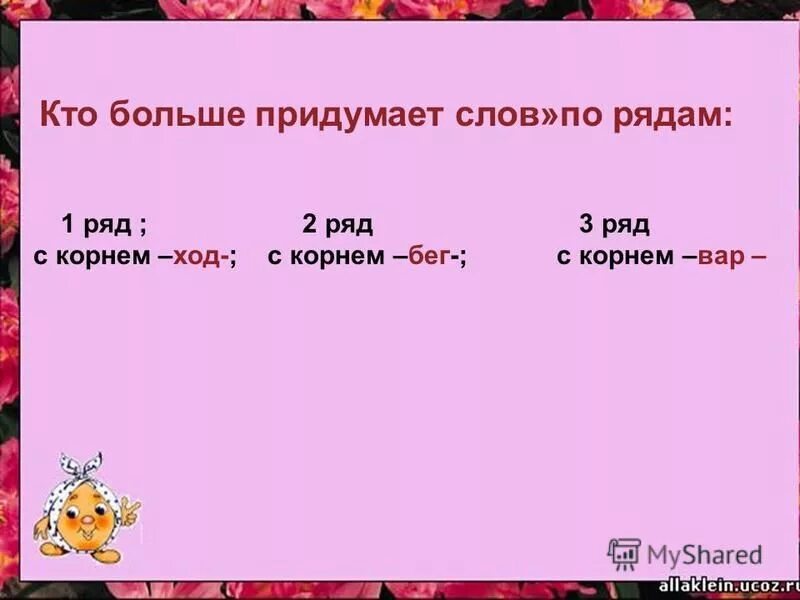 Кто больше придумает слов»по рядам:

1 ряд ;
с корнем –ход-;

2 ряд
с корнем –бег-;

3 ряд
с корнем –вар –

MyShared

allaklein.ucoz.ru